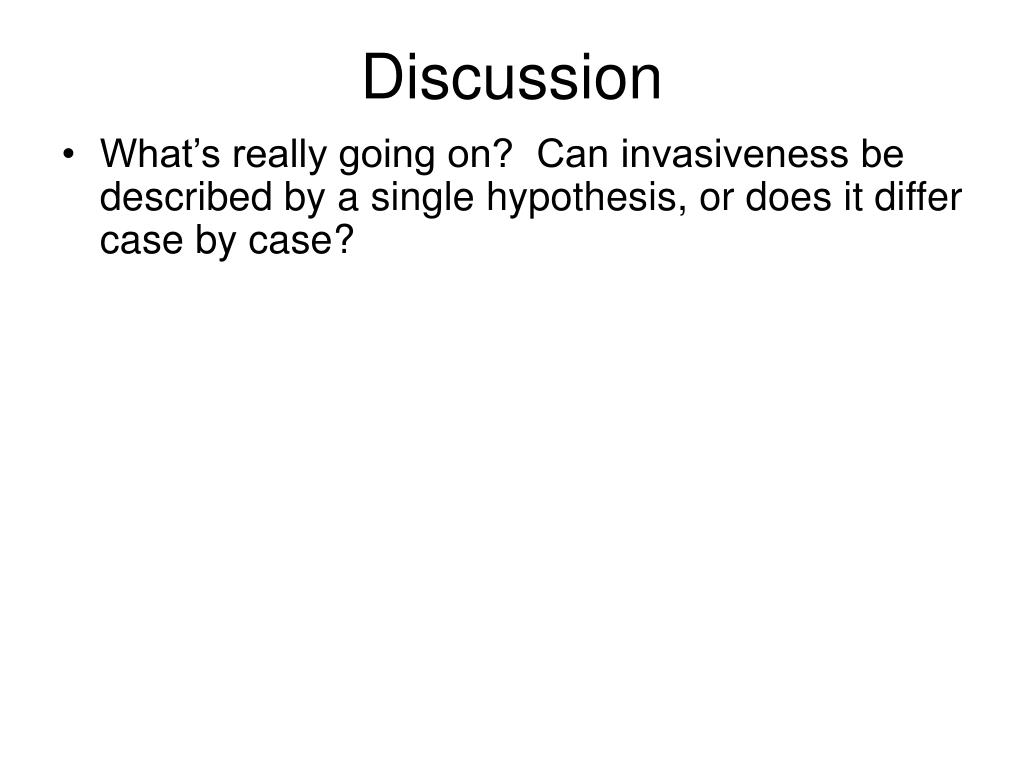 Discussion

• What’s really going on?  Can invasiveness be described by a single hypothesis, or does it differ case by case?